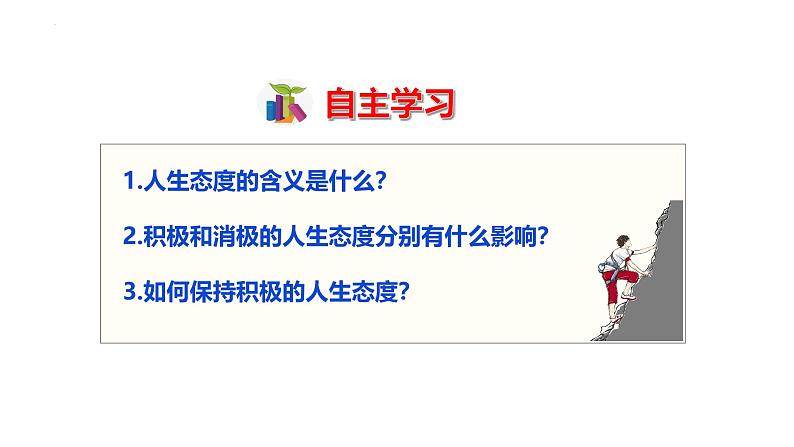 自主学习

1.人生态度的含义是什么?

2.积极和消极的人生态度分别有什么影响?

3.如何保持积极的人生态度?